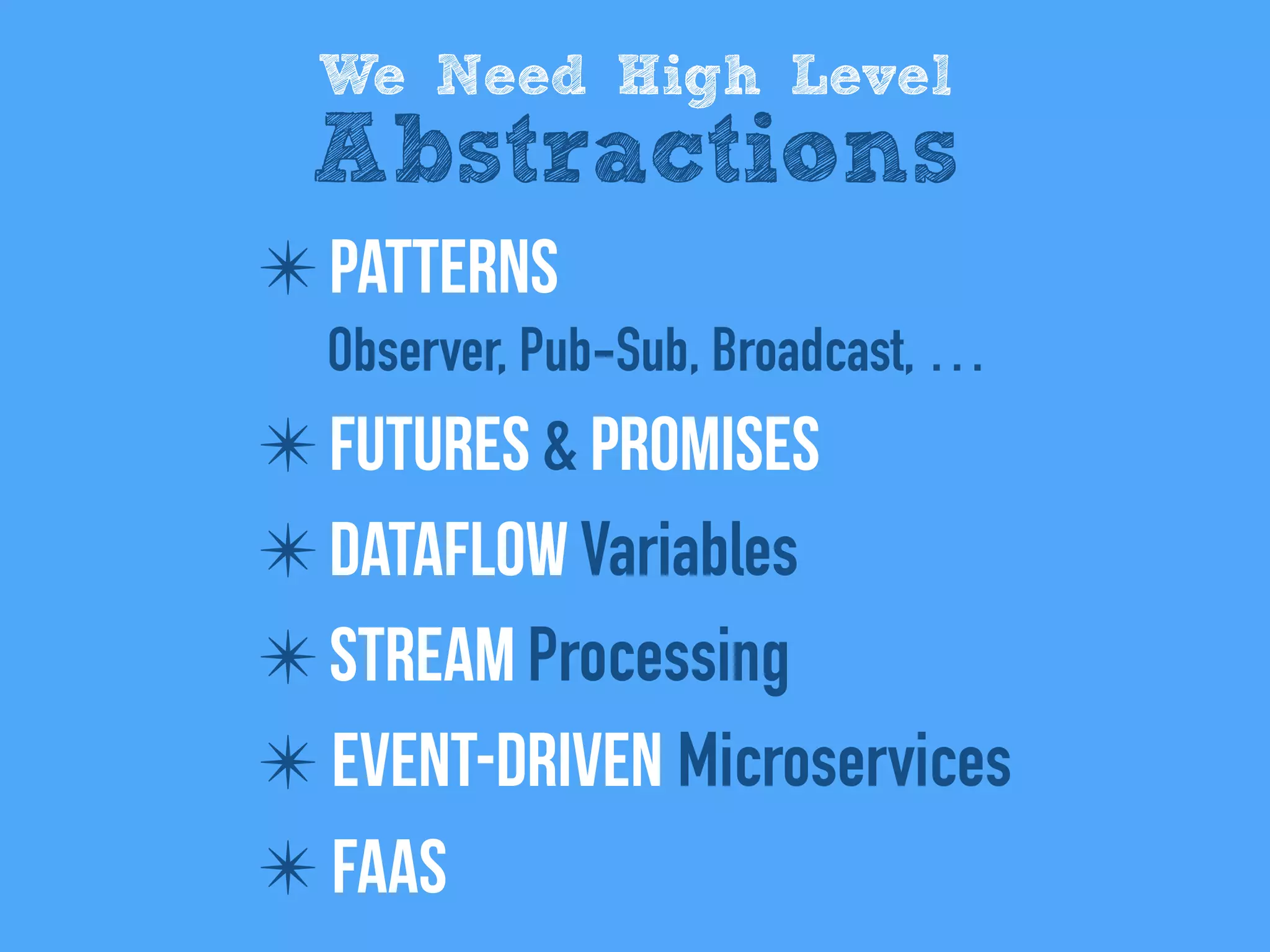 We Need High Level
Abstractions

✳ PATTERNS
Observer, Pub-Sub, Broadcast, ...

✳ FUTURES & PROMISES

✳ DATAFLOW Variables

✳ STREAM Processing

✳ EVENT-DRIVEN Microservices

✳ FAAS